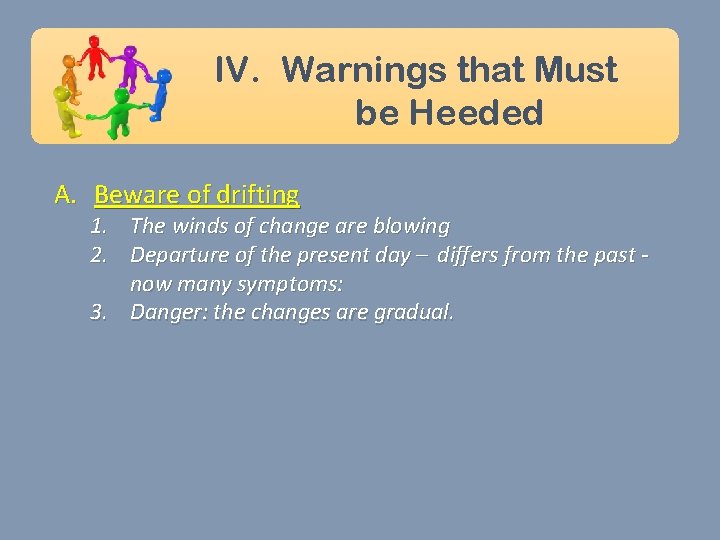 IV. Warnings that Must be Heeded

A. Beware of drifting

1. The winds of change are blowing
2. Departure of the present day – differs from the past - now many symptoms:
3. Danger: the changes are gradual.